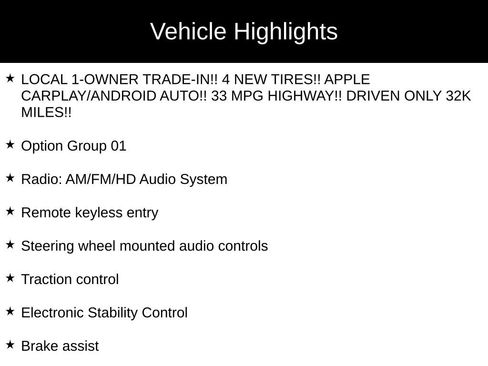 Vehicle Highlights

★ LOCAL 1-OWNER TRADE-IN!! 4 NEW TIRES!! APPLE CARPLAY/ANDROID AUTO!! 33 MPG HIGHWAY!! DRIVEN ONLY 32K MILES!!

★ Option Group 01

★ Radio: AM/FM/HD Audio System

★ Remote keyless entry

★ Steering wheel mounted audio controls

★ Traction control

★ Electronic Stability Control

★ Brake assist